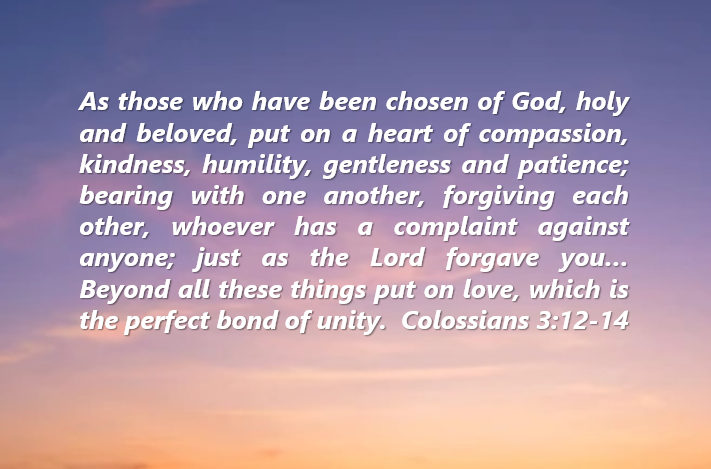 As those who have been chosen of God, holy and beloved, put on a heart of compassion, kindness, humility, gentleness and patience; bearing with one another, forgiving each other, whoever has a complaint against anyone; just as the Lord forgave you... Beyond all these things put on love, which is the perfect bond of unity. Colossians 3:12-14